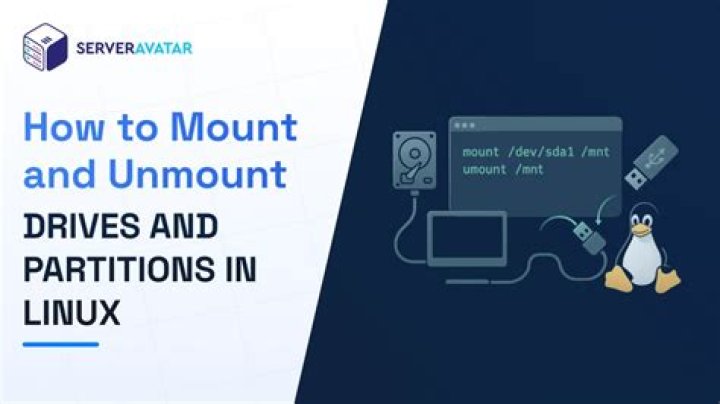 SERVERAVATAR

How to Mount and Unmount

DRIVES AND PARTITIONS IN LINUX

mount /dev/sda1 /mnt
umount /mnt